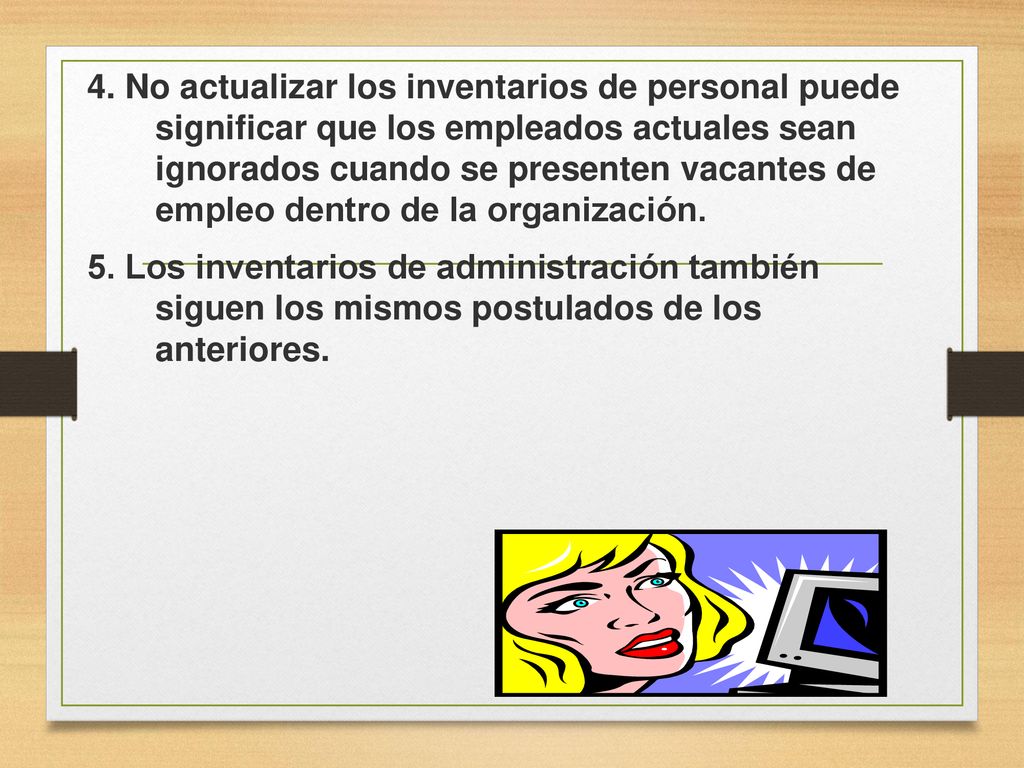 4. No actualizar los inventarios de personal puede significar que los empleados actuales sean ignorados cuando se presenten vacantes de empleo dentro de la organización.

5. Los inventarios de administración también siguen los mismos postulados de los anteriores.